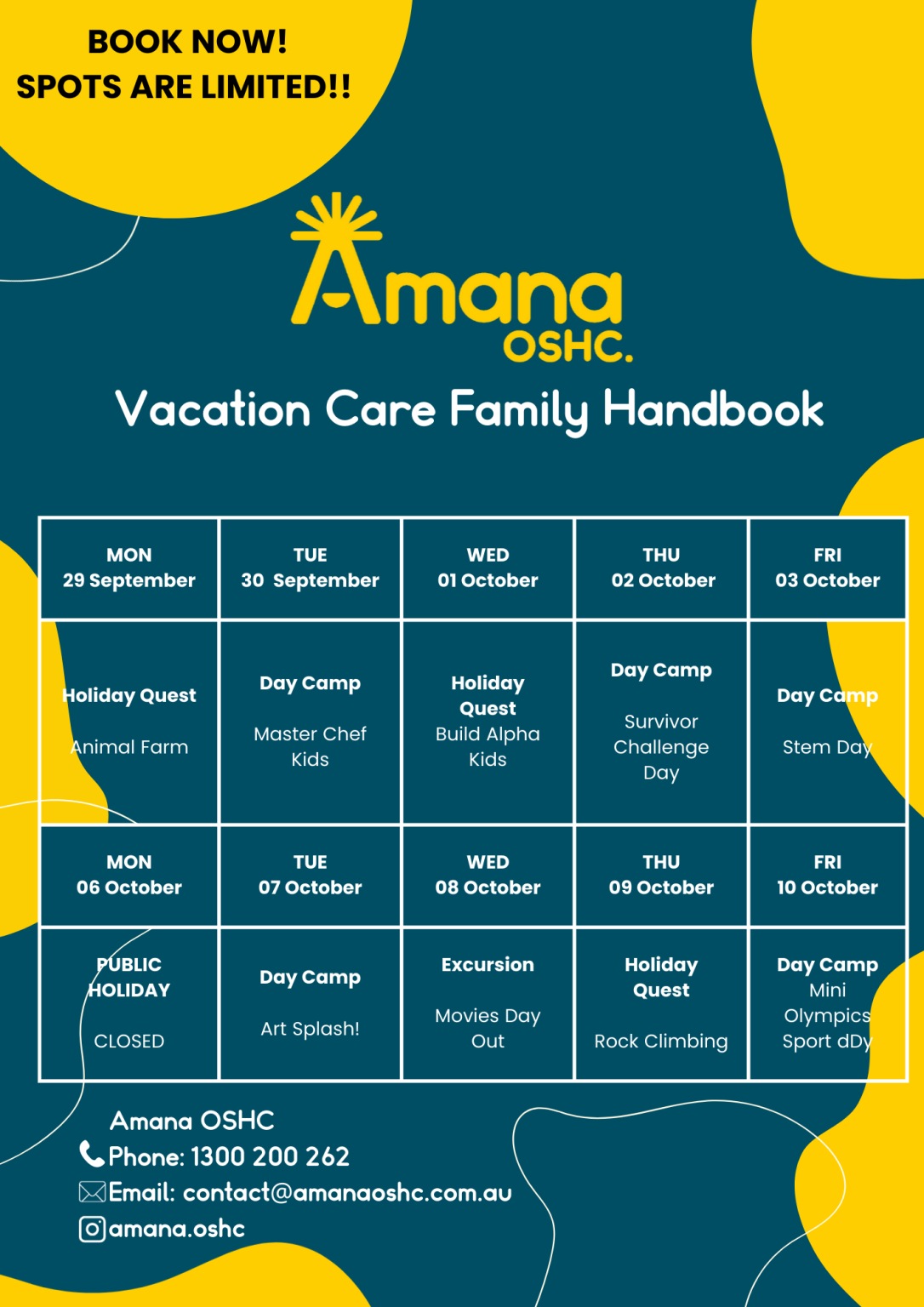 BOOK NOW!
SPOTS ARE LIMITED!!

Amana
OSHC.

Vacation Care Family Handbook

| MON 29 September | TUE 30 September | WED 01 October | THU 02 October | FRI 03 October |
|---|---|---|---|---|
| Holiday Quest Animal Farm | Day Camp Master Chef Kids | Holiday Quest Build Alpha Kids | Day Camp Survivor Challenge Day | Day Camp Stem Day |
| MON 06 October | TUE 07 October | WED 08 October | THU 09 October | FRI 10 October |
| PUBLIC HOLIDAY CLOSED | Day Camp Art Splash! | Excursion Movies Day Out | Holiday Quest Rock Climbing | Day Camp Mini Olympics Sport dDy |

Amana OSHC
Phone: 1300 200 262
Email: contact@amanaoshc.com.au
amana.oshc